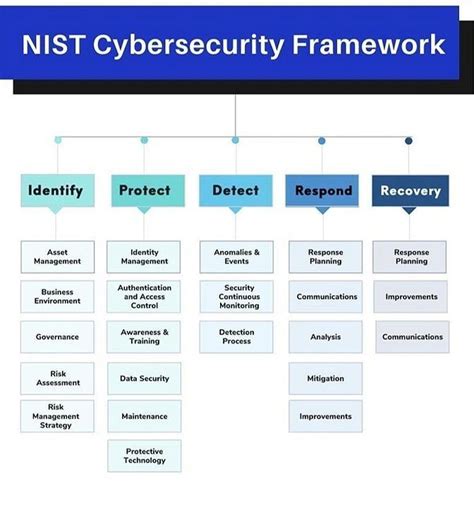 NIST Cybersecurity Framework

Identify

Asset Management

Business Environment

Governance

Risk Assessment

Risk Management Strategy

Protect

Identity Management

Authentication and Access Control

Awareness & Training

Data Security

Maintenance

Protective Technology

Detect

Anomalies & Events

Security Continuous Monitoring

Detection Process

Respond

Response Planning

Communications

Analysis

Mitigation

Improvements

Recovery

Response Planning

Improvements

Communications